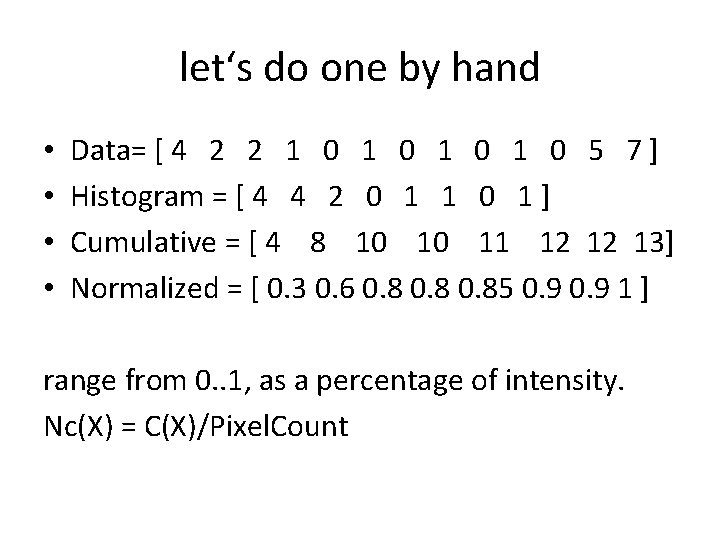 let‘s do one by hand

• Data= [ 4 2 2 1 0 1 0 1 0 1 0 5 7 ]
• Histogram = [ 4 4 2 0 1 1 0 1 ]
• Cumulative = [ 4 8 10 10 11 12 12 13]
• Normalized = [ 0.3 0.6 0.8 0.8 0.85 0.9 0.9 1 ]

range from 0..1, as a percentage of intensity.
Nc(X) = C(X)/PixelCount